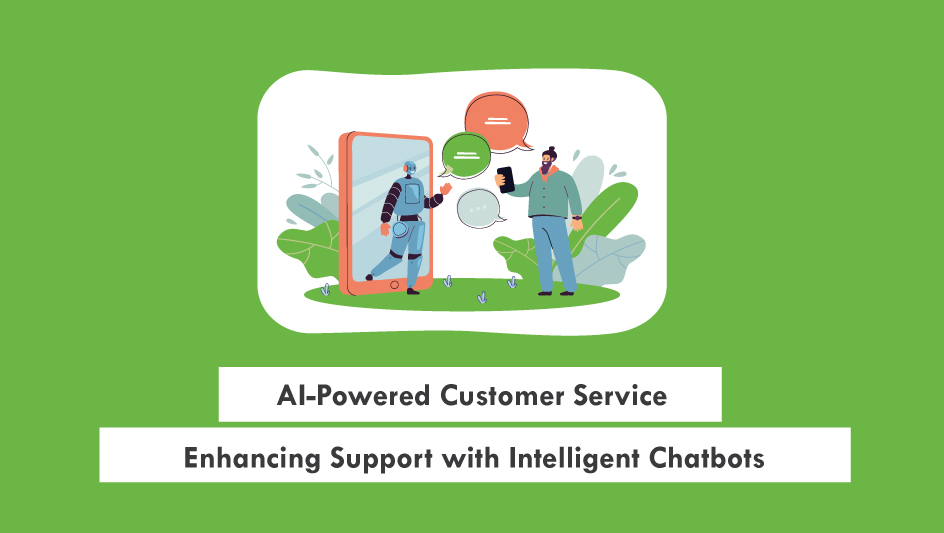 AI-Powered Customer Service

Enhancing Support with Intelligent Chatbots